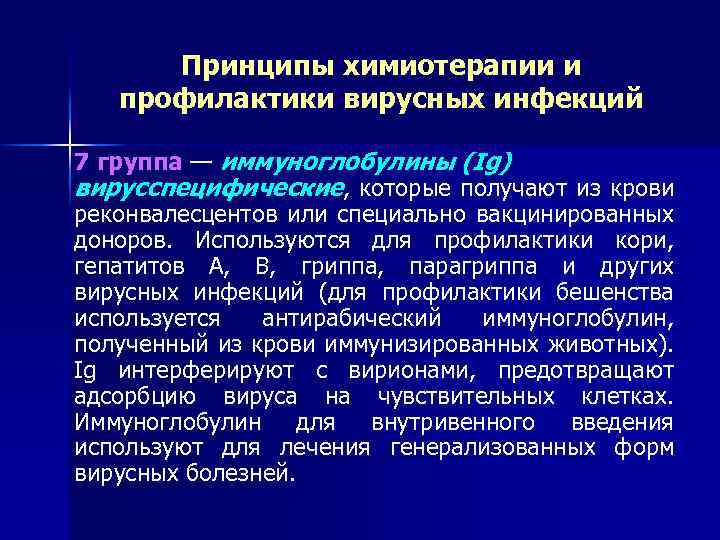 Принципы химиотерапии и профилактики вирусных инфекций

7 группа — иммуноглобулины (Ig) вирусспецифические, которые получают из крови реконвалесцентов или специально вакцинированных доноров. Используются для профилактики кори, гепатитов А, В, гриппа, парагриппа и других вирусных инфекций (для профилактики бешенства используется антирабический иммуноглобулин, полученный из крови иммунизированных животных). Ig интерферируют с вирионами, предотвращают адсорбцию вируса на чувствительных клетках. Иммуноглобулин для внутривенного введения используют для лечения генерализованных форм вирусных болезней.